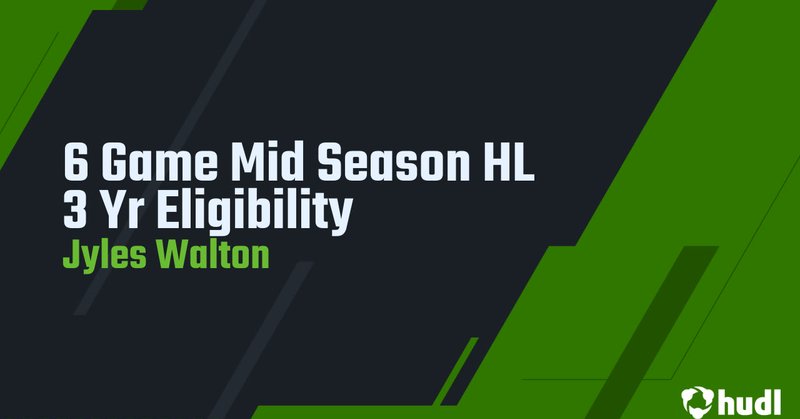 6 Game Mid Season HL
3 Yr Eligibility
Jyles Walton

hudl